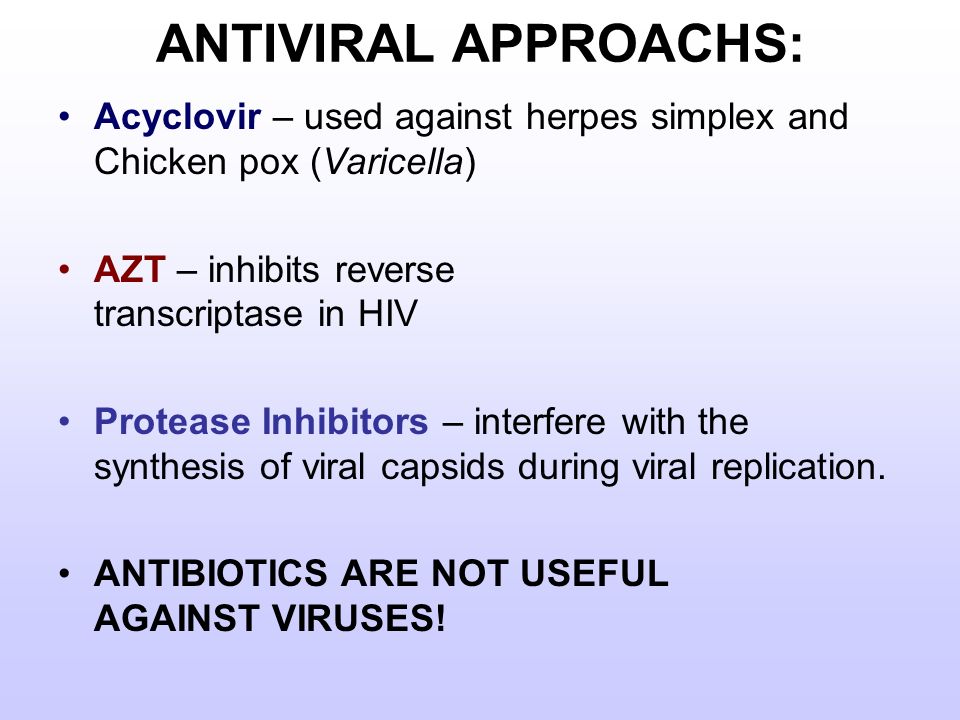 ANTIVIRAL APPROACHS:

• Acyclovir – used against herpes simplex and Chicken pox (Varicella)

• AZT – inhibits reverse transcriptase in HIV

• Protease Inhibitors – interfere with the synthesis of viral capsids during viral replication.

• ANTIBIOTICS ARE NOT USEFUL AGAINST VIRUSES!